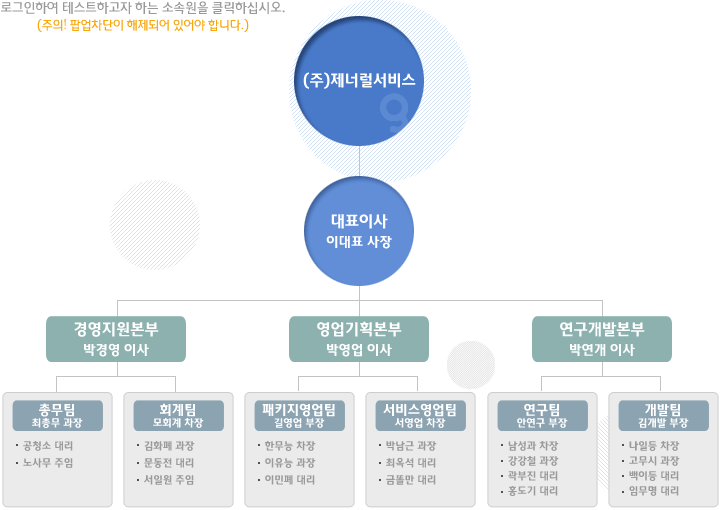 로그인하여 테스트하고자 하는 소속원을 클릭하십시오.
(주의! 팝업차단이 해제되어 있어야 합니다.)

(주)제너럴서비스

대표이사
이대표 사장

경영지원본부
박경영 이사

영업기획본부
박영업 이사

연구개발본부
박연개 이사

총무팀
최총무 과장
· 공청소 대리
· 노사무 주임

회계팀
모회계 차장
· 김화폐 과장
· 문동전 대리
· 서일원 주임

패키지영업팀
길영업 부장
· 한무능 차장
· 이유능 과장
· 이민폐 대리

서비스영업팀
서영업 차장
· 박남근 과장
· 최옥석 대리
· 금똘만 대리

연구팀
안연구 부장
· 남성과 차장
· 강강철 과장
· 곽부진 대리
· 홍도기 대리

개발팀
김개발 부장
· 나일등 차장
· 고무시 과장
· 백이등 대리
· 임무명 대리